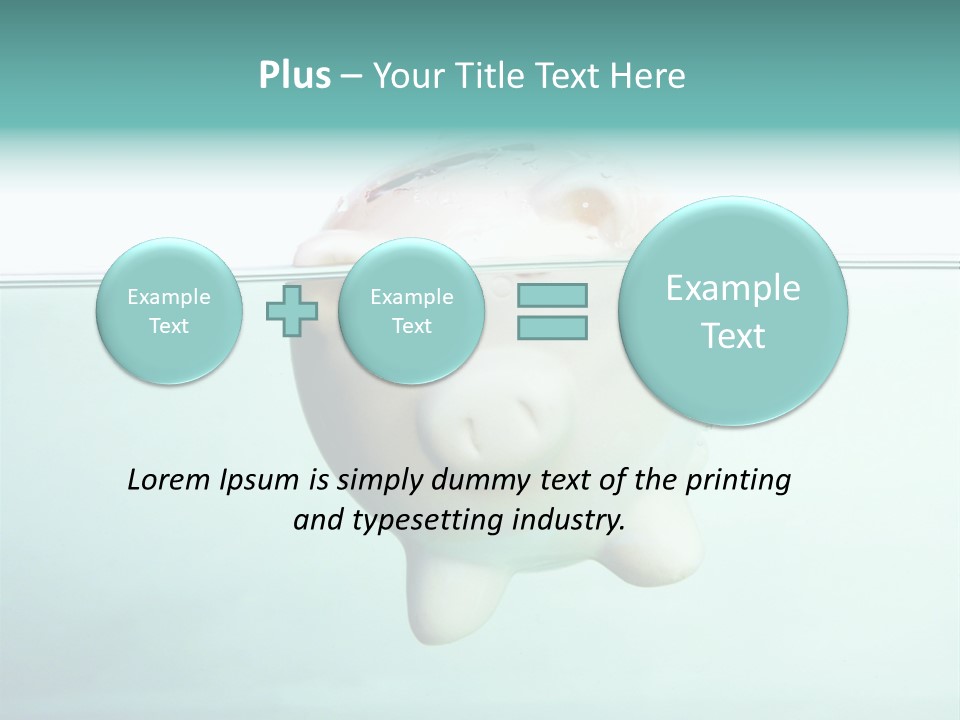 Plus – Your Title Text Here

Example Text

Example Text

Example Text

Lorem Ipsum is simply dummy text of the printing and typesetting industry.